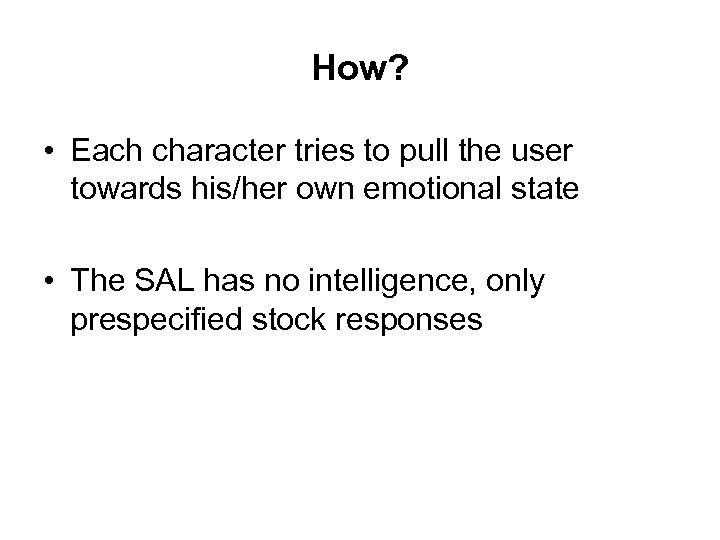 How?

• Each character tries to pull the user towards his/her own emotional state

• The SAL has no intelligence, only prespecified stock responses